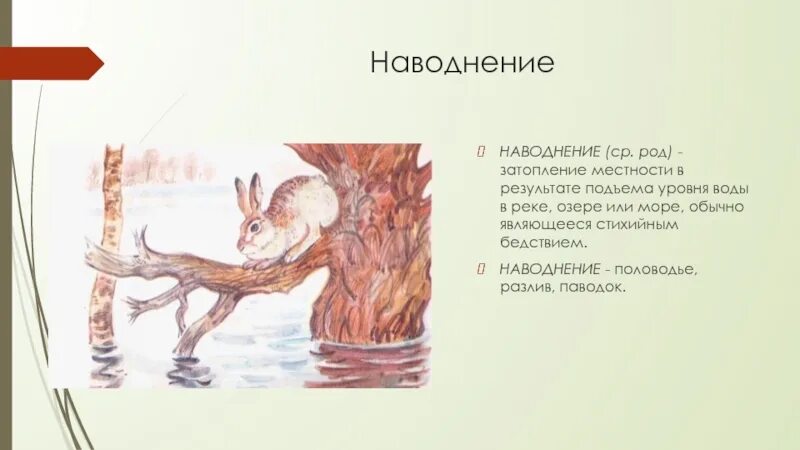 Наводнение

НАВОДНЕНИЕ (ср. род) - затопление местности в результате подъема уровня воды в реке, озере или море, обычно являющееся стихийным бедствием.

НАВОДНЕНИЕ - половодье, разлив, паводок.